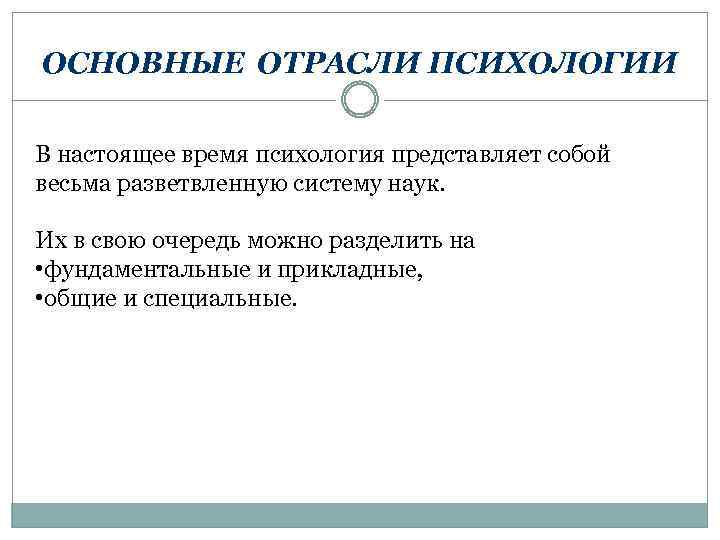 ОСНОВНЫЕ ОТРАСЛИ ПСИХОЛОГИИ

В настоящее время психология представляет собой весьма разветвленную систему наук.

Их в свою очередь можно разделить на
•фундаментальные и прикладные,
•общие и специальные.